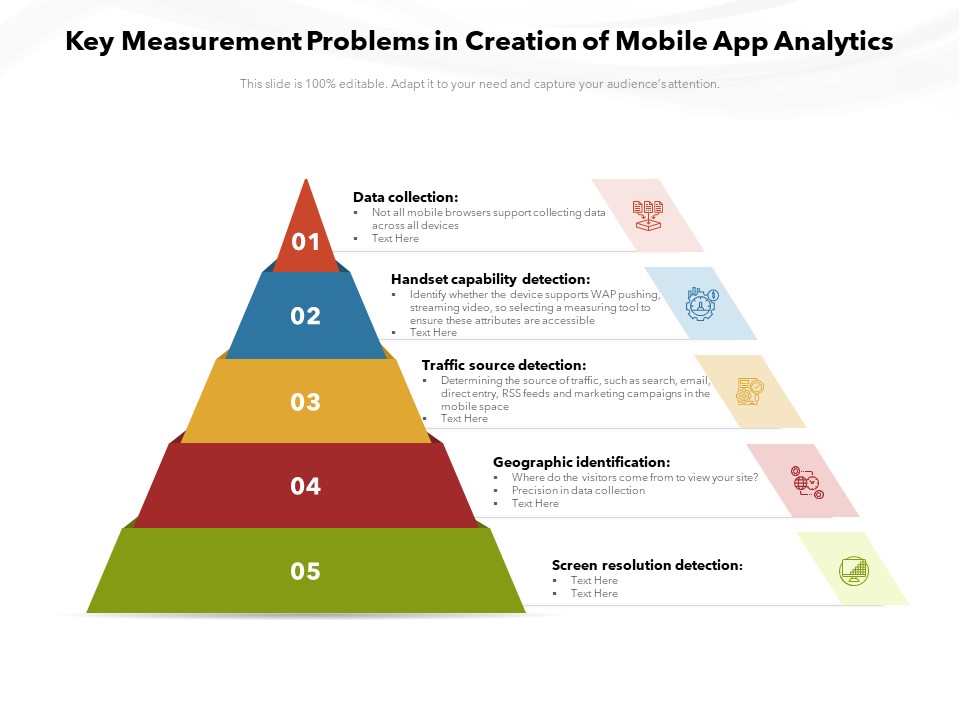 Key Measurement Problems in Creation of Mobile App Analytics

This slide is 100% editable. Adapt it to your need and capture your audience's attention.

01

Data collection:
▪ Not all mobile browsers support collecting data across all devices
▪ Text Here

02

Handset capability detection:
▪ Identify whether the device supports WAP pushing, streaming video, so selecting a measuring tool to ensure these attributes are accessible
▪ Text Here

03

Traffic source detection:
▪ Determining the source of traffic, such as search, email, direct entry, RSS feeds and marketing campaigns in the mobile space
▪ Text Here

04

Geographic identification:
▪ Where do the visitors come from to view your site?
▪ Precision in data collection
▪ Text Here

05

Screen resolution detection:
▪ Text Here
▪ Text Here